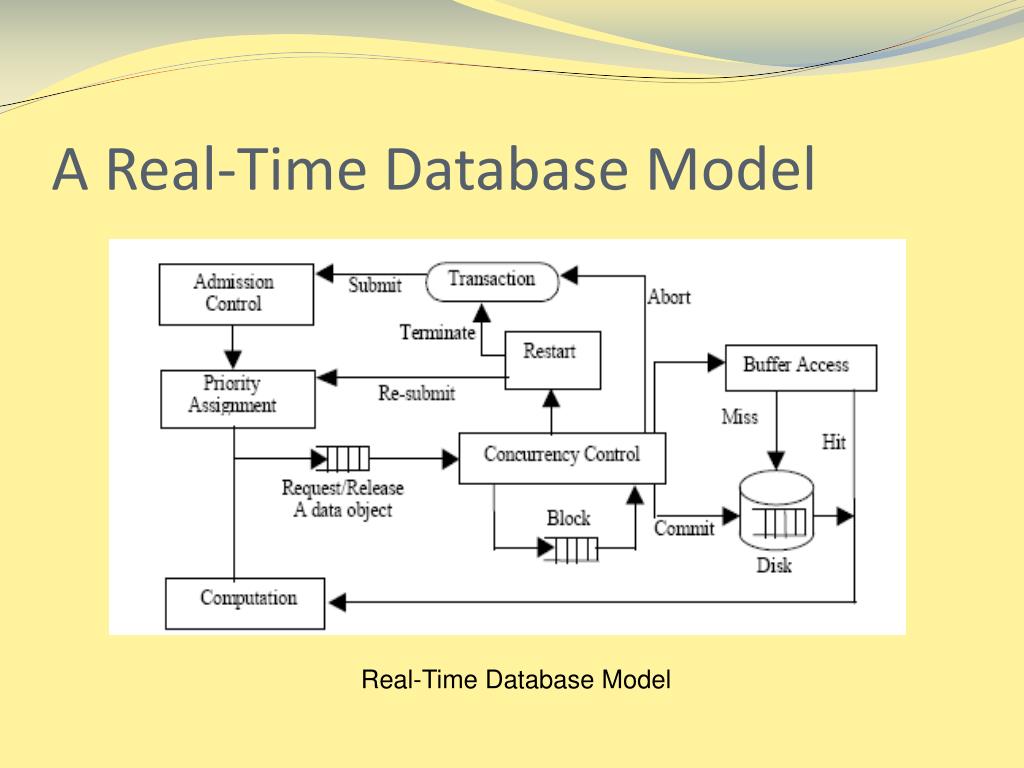 A Real-Time Database Model

Admission Control

Submit

Transaction

Abort

Terminate

Restart

Buffer Access

Priority Assignment

Re-submit

Miss

Hit

Concurrency Control

Request/Release A data object

Block

Commit

Disk

Computation

Real-Time Database Model